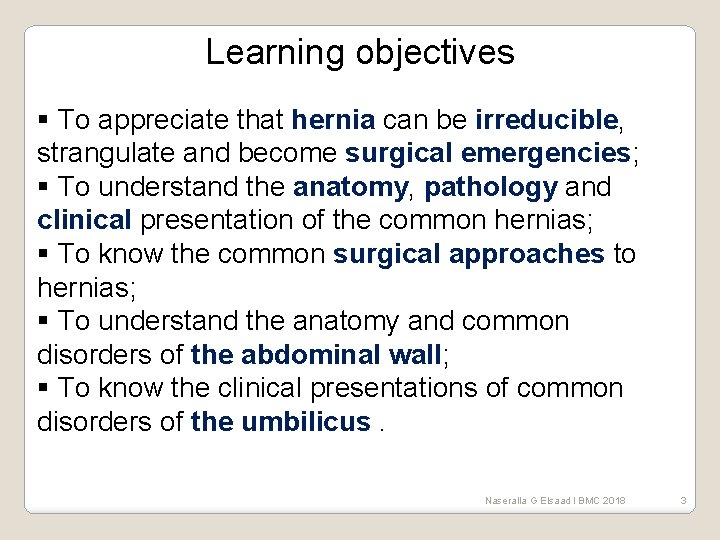 Learning objectives

▪ To appreciate that hernia can be irreducible, strangulate and become surgical emergencies;
▪ To understand the anatomy, pathology and clinical presentation of the common hernias;
▪ To know the common surgical approaches to hernias;
▪ To understand the anatomy and common disorders of the abdominal wall;
▪ To know the clinical presentations of common disorders of the umbilicus .

Naseralla G Elsaad I BMC 2018

3